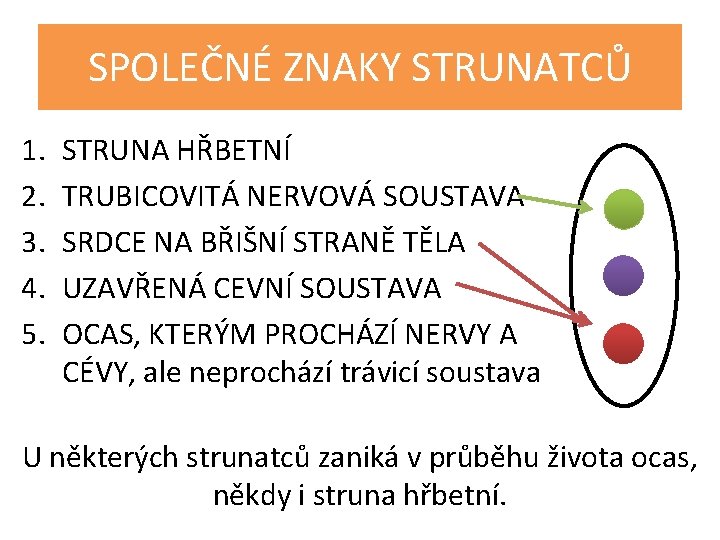 SPOLEČNÉ ZNAKY STRUNATCŮ

1. STRUNA HŘBETNÍ
2. TRUBICOVITÁ NERVOVÁ SOUSTAVA
3. SRDCE NA BŘIŠNÍ STRANĚ TĚLA
4. UZAVŘENÁ CEVNÍ SOUSTAVA
5. OCAS, KTERÝM PROCHÁZÍ NERVY A CÉVY, ale neprochází trávicí soustava

U některých strunatců zaniká v průběhu života ocas, někdy i struna hřbetní.